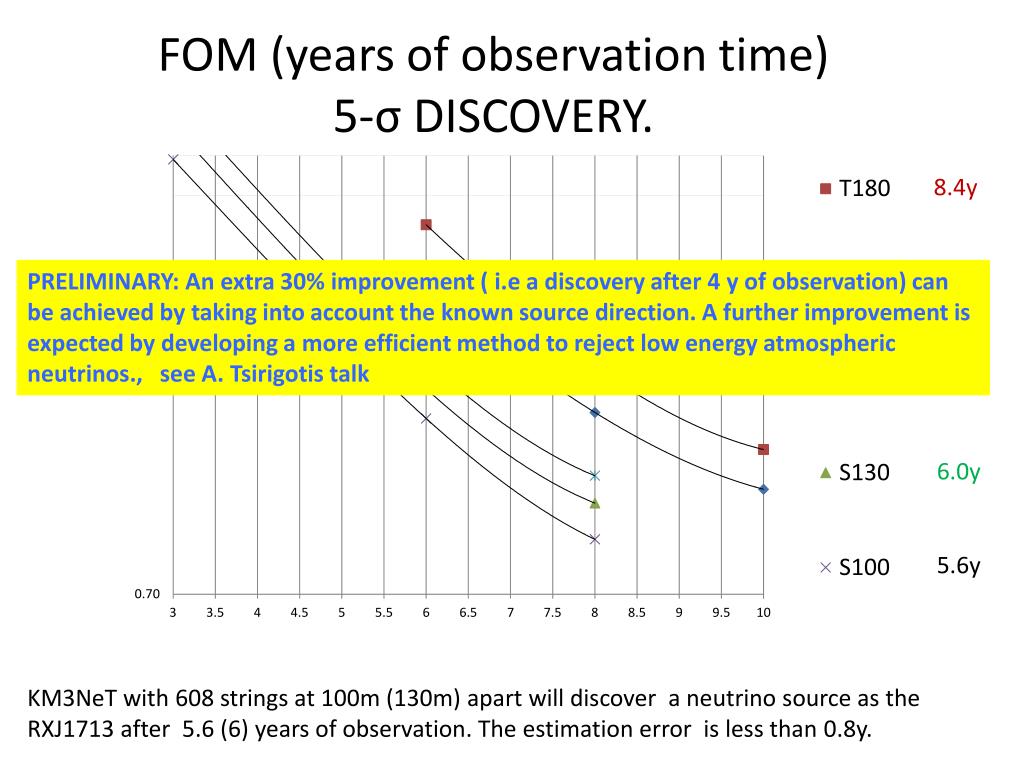 FOM (years of observation time)
5-σ DISCOVERY.

T180 8.4y

PRELIMINARY: An extra 30% improvement ( i.e a discovery after 4 y of observation) can be achieved by taking into account the known source direction. A further improvement is expected by developing a more efficient method to reject low energy atmospheric neutrinos., see A. Tsirigotis talk

S130 6.0y

S100 5.6y

0.70

3 3.5 4 4.5 5 5.5 6 6.5 7 7.5 8 8.5 9 9.5 10

KM3NeT with 608 strings at 100m (130m) apart will discover a neutrino source as the RXJ1713 after 5.6 (6) years of observation. The estimation error is less than 0.8y.